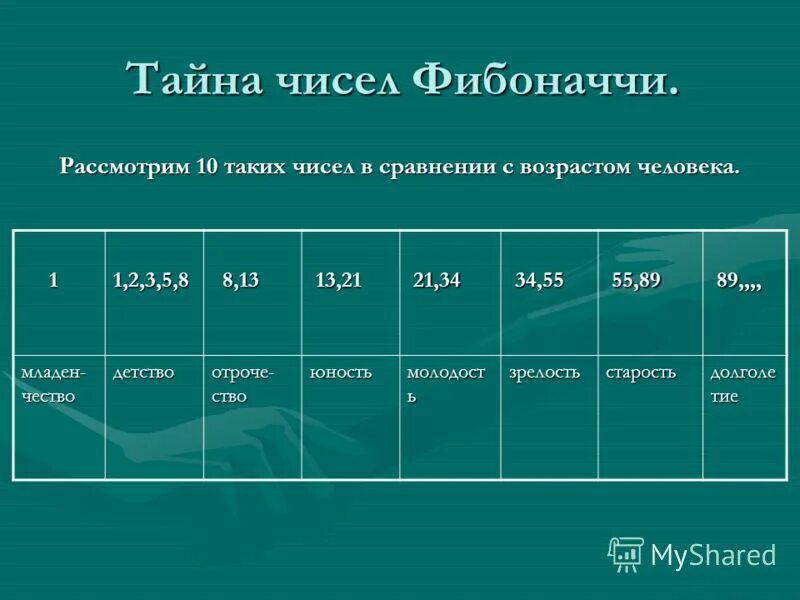 Тайна чисел Фибоначчи.

Рассмотрим 10 таких чисел в сравнении с возрастом человека.

| 1 | 1,2,3,5,8 | 8,13 | 13,21 | 21,34 | 34,55 | 55,89 | 89,,,, |
|---|---|---|---|---|---|---|---|
| младенчество | детство | отрочество | юность | молодость | зрелость | старость | долголетие |

MyShared